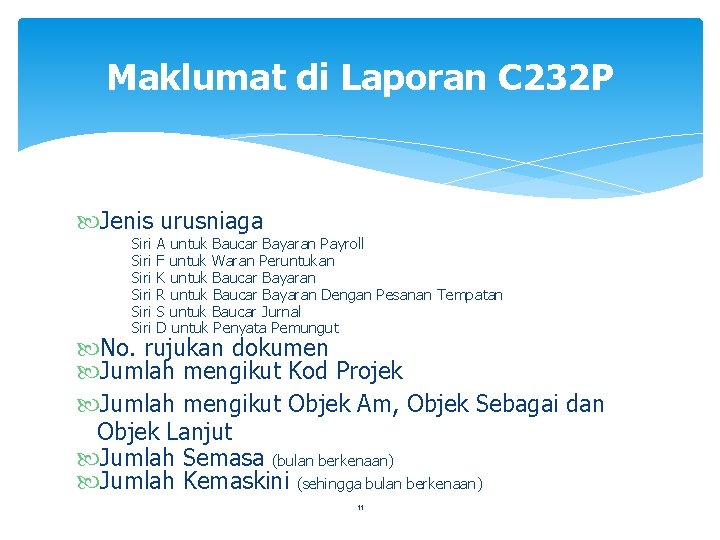 Maklumat di Laporan C232P

Jenis urusniaga

Siri A untuk Baucar Bayaran Payroll
Siri F untuk Waran Peruntukan
Siri K untuk Baucar Bayaran
Siri R untuk Baucar Bayaran Dengan Pesanan Tempatan
Siri S untuk Baucar Jurnal
Siri D untuk Penyata Pemungut

No. rujukan dokumen

Jumlah mengikut Kod Projek

Jumlah mengikut Objek Am, Objek Sebagai dan Objek Lanjut

Jumlah Semasa (bulan berkenaan)

Jumlah Kemaskini (sehingga bulan berkenaan)

11